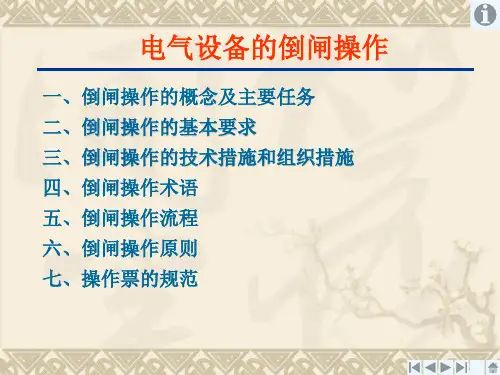 电气设备的倒闸操作

一、倒闸操作的概念及主要任务
二、倒闸操作的基本要求
三、倒闸操作的技术措施和组织措施
四、倒闸操作术语
五、倒闸操作流程
六、倒闸操作原则
七、操作票的规范